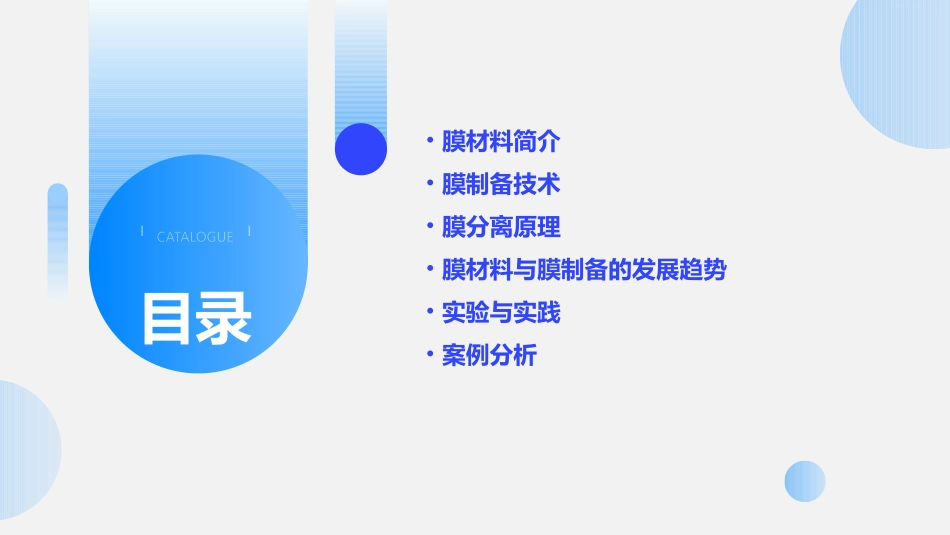 CATALOGUE

目录

• 膜材料简介
• 膜制备技术
• 膜分离原理
• 膜材料与膜制备的发展趋势
• 实验与实践
• 案例分析